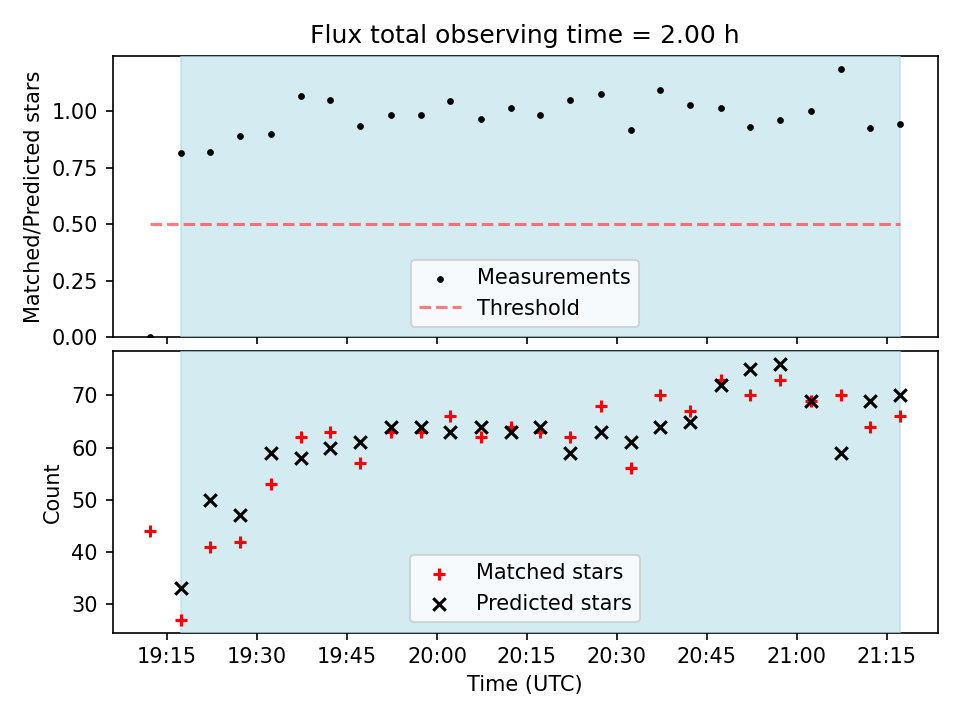 Flux total observing time = 2.00 h

Matched/Predicted stars

1.00
0.75
0.50
0.25
0.00

Measurements
Threshold

Count

70
60
50
40
30

Matched stars
Predicted stars

19:15 19:30 19:45 20:00 20:15 20:30 20:45 21:00 21:15

Time (UTC)